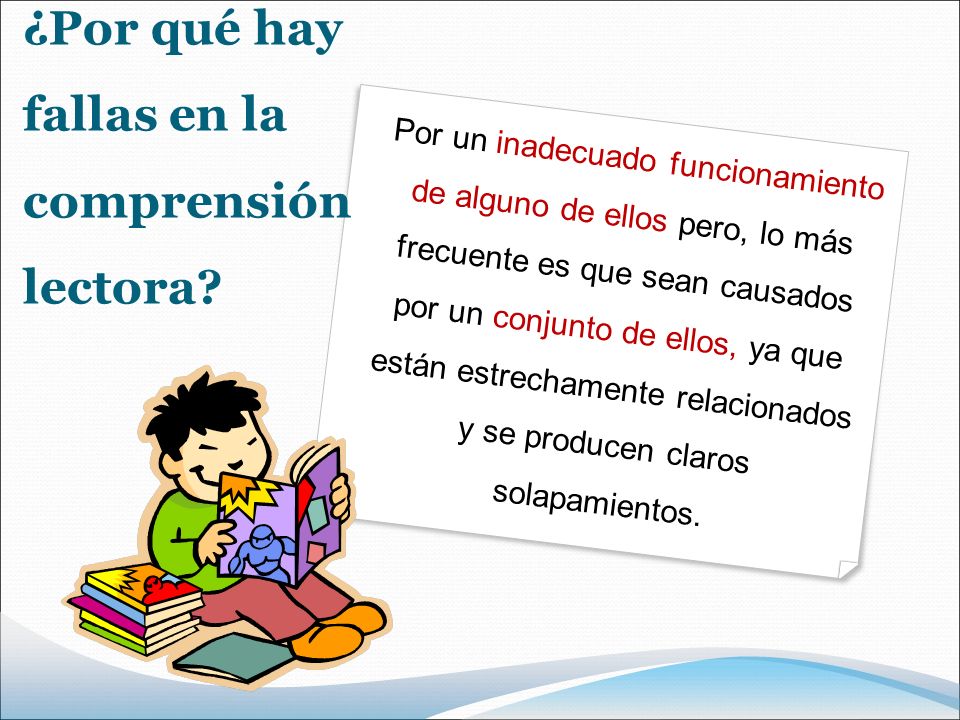 ¿Por qué hay fallas en la comprensión lectora?

Por un inadecuado funcionamiento de alguno de ellos pero, lo más frecuente es que sean causados por un conjunto de ellos, ya que están estrechamente relacionados y se producen claros solapamientos.